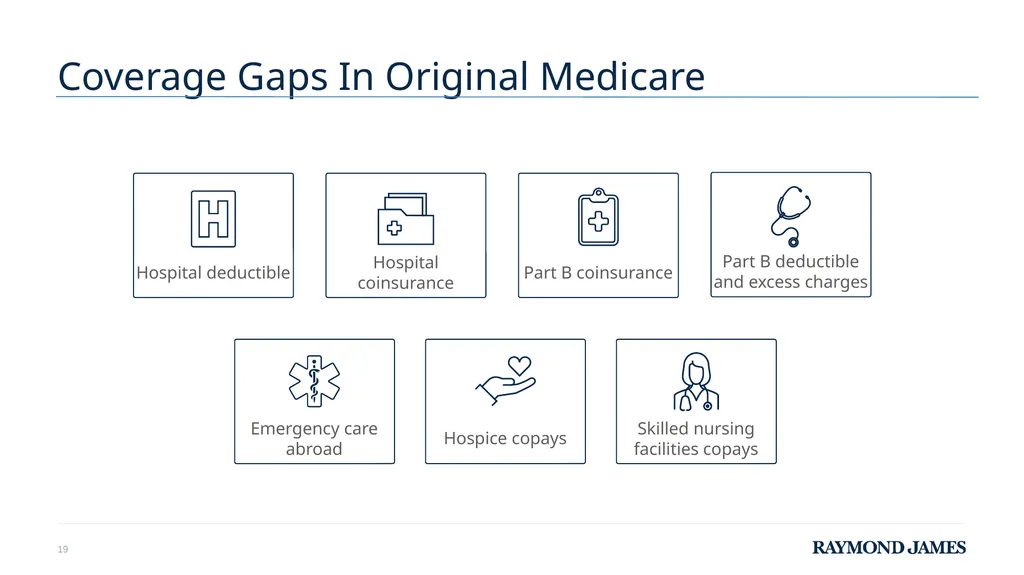 Coverage Gaps In Original Medicare

H

Hospital deductible

Hospital coinsurance

Part B coinsurance

Part B deductible and excess charges

Emergency care abroad

Hospice copays

Skilled nursing facilities copays

19

RAYMOND JAMES